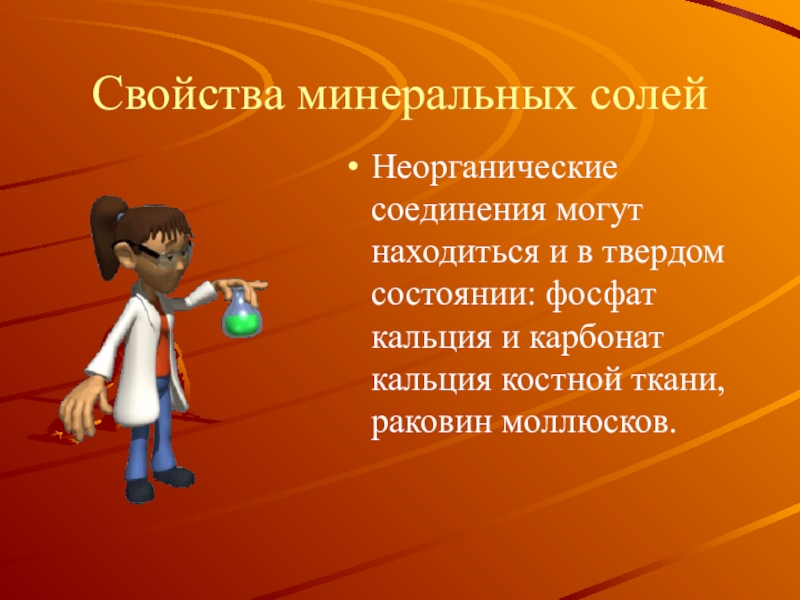 Свойства минеральных солей

• Неорганические соединения могут находиться и в твердом состоянии: фосфат кальция и карбонат кальция костной ткани, раковин моллюсков.